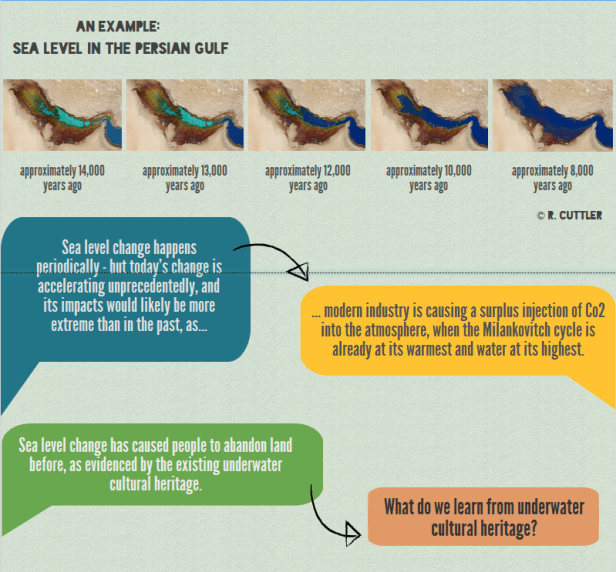 AN EXAMPLE:
SEA LEVEL IN THE PERSIAN GULF

approximately 14,000 years ago

approximately 13,000 years ago

approximately 12,000 years ago

approximately 10,000 years ago

approximately 8,000 years ago

© R. CUTTLER

Sea level change happens periodically - but today's change is accelerating unprecedentedly, and its impacts would likely be more extreme than in the past, as...

... modern industry is causing a surplus injection of Co2 into the atmosphere, when the Milankovitch cycle is already at its warmest and water at its highest.

Sea level change has caused people to abandon land before, as evidenced by the existing underwater cultural heritage.

What do we learn from underwater cultural heritage?